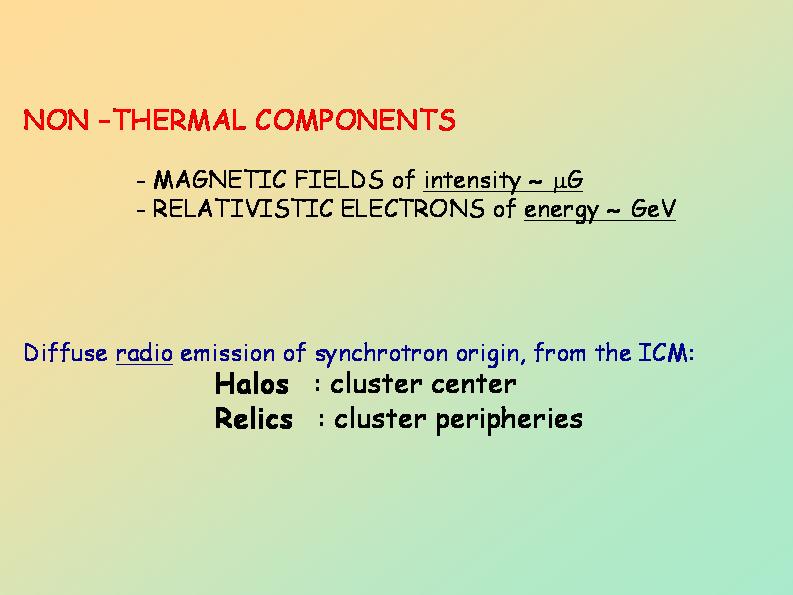 NON -THERMAL COMPONENTS

- MAGNETIC FIELDS of intensity ~ $\mu$G
- RELATIVISTIC ELECTRONS of energy ~ GeV

Diffuse radio emission of synchrotron origin, from the ICM:

Halos : cluster center
Relics : cluster peripheries